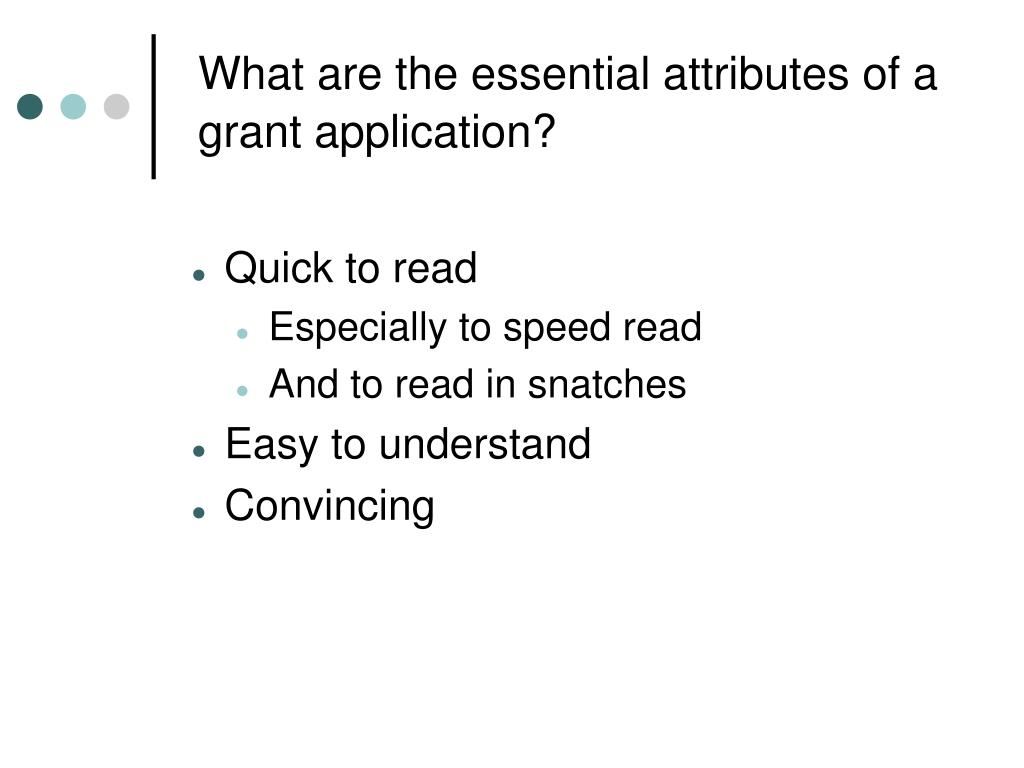 What are the essential attributes of a grant application?

- Quick to read
  - Especially to speed read
  - And to read in snatches
- Easy to understand
- Convincing